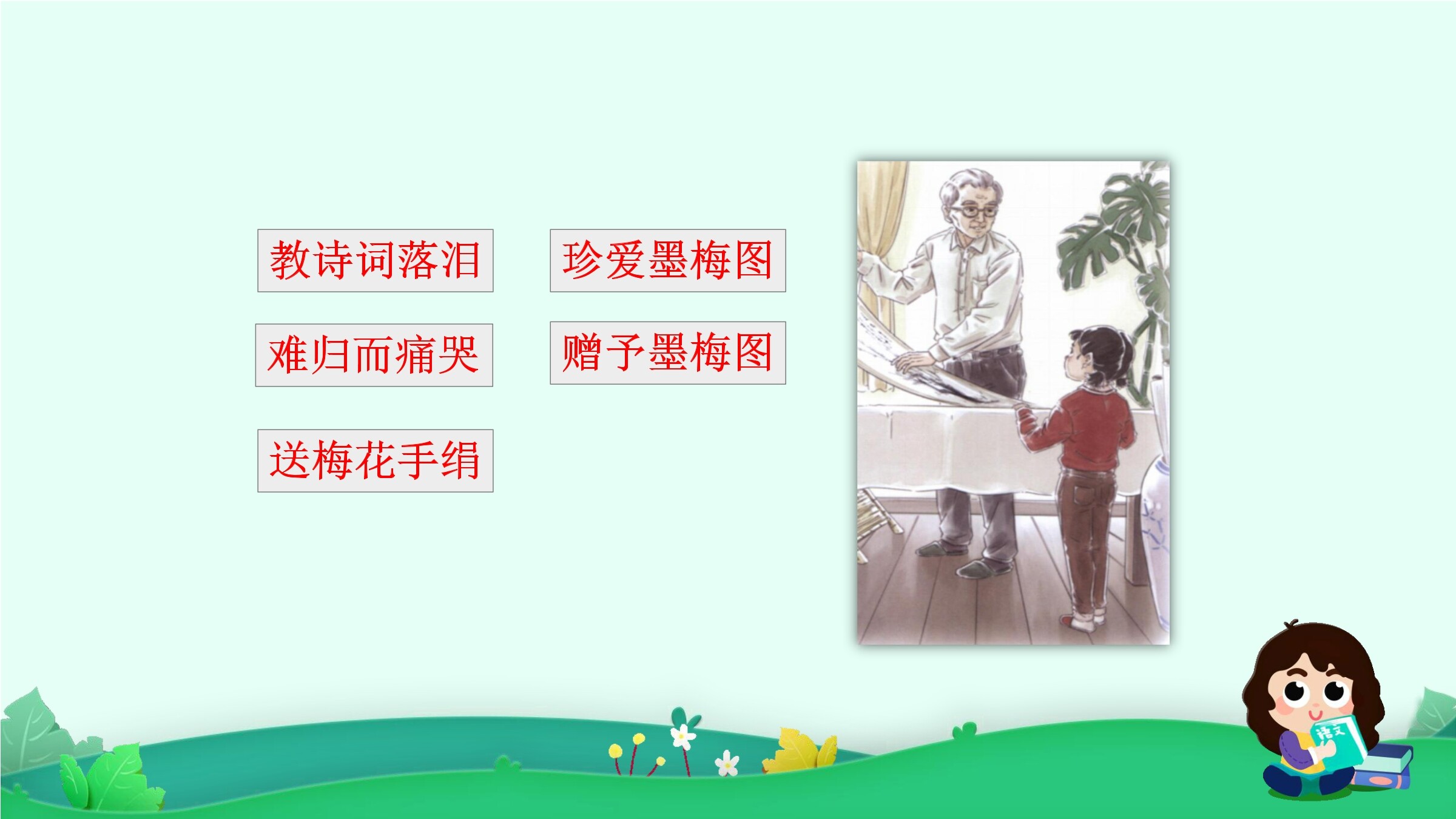 教诗词落泪

珍爱墨梅图

难归而痛哭

赠予墨梅图

送梅花手绢

语文